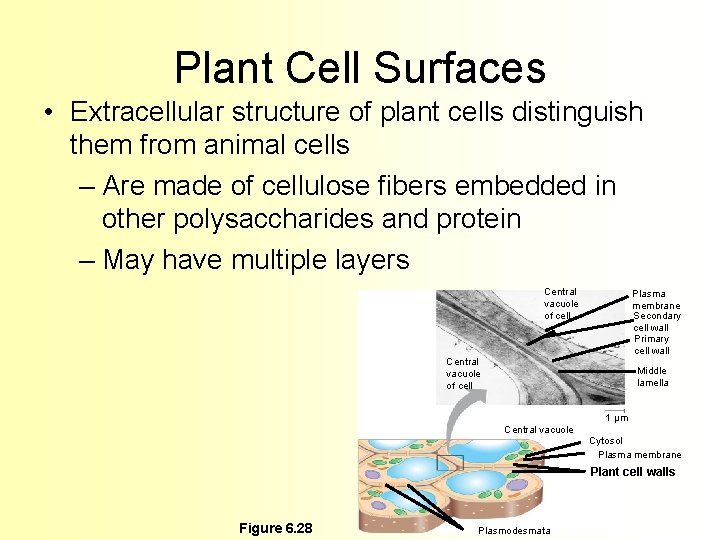 Plant Cell Surfaces

• Extracellular structure of plant cells distinguish them from animal cells

– Are made of cellulose fibers embedded in other polysaccharides and protein

– May have multiple layers

Central vacuole of cell

Plasma membrane

Secondary cell wall

Primary cell wall

Central vacuole of cell

Middle lamella

1 μm

Central vacuole

Cytosol

Plasma membrane

Plant cell walls

Figure 6.28

Plasmodesmata